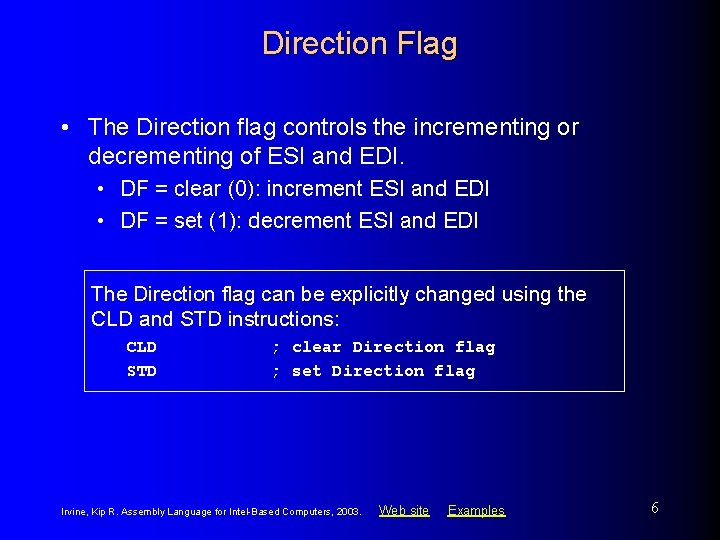 Direction Flag

• The Direction flag controls the incrementing or decrementing of ESI and EDI.
  • DF = clear (0): increment ESI and EDI
  • DF = set (1): decrement ESI and EDI

The Direction flag can be explicitly changed using the CLD and STD instructions:
CLD ; clear Direction flag
STD ; set Direction flag

Irvine, Kip R. Assembly Language for Intel-Based Computers, 2003. Web site Examples

6